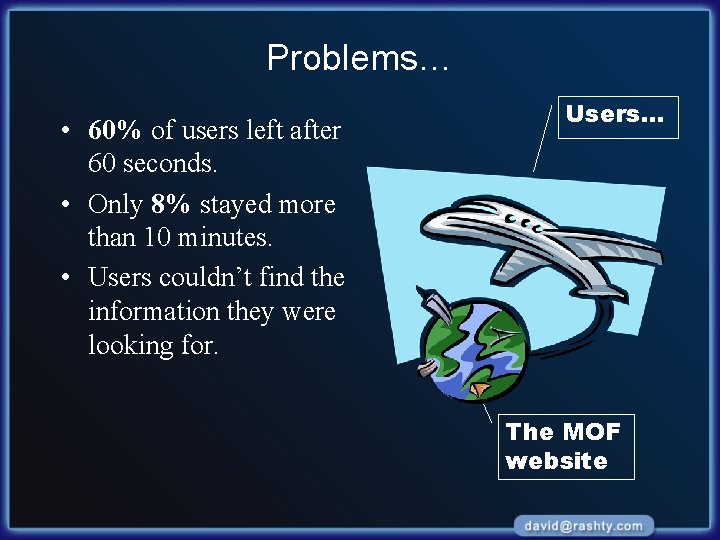 Problems…

• 60% of users left after 60 seconds.
• Only 8% stayed more than 10 minutes.
• Users couldn't find the information they were looking for.

Users…

The MOF website

david@rashty.com